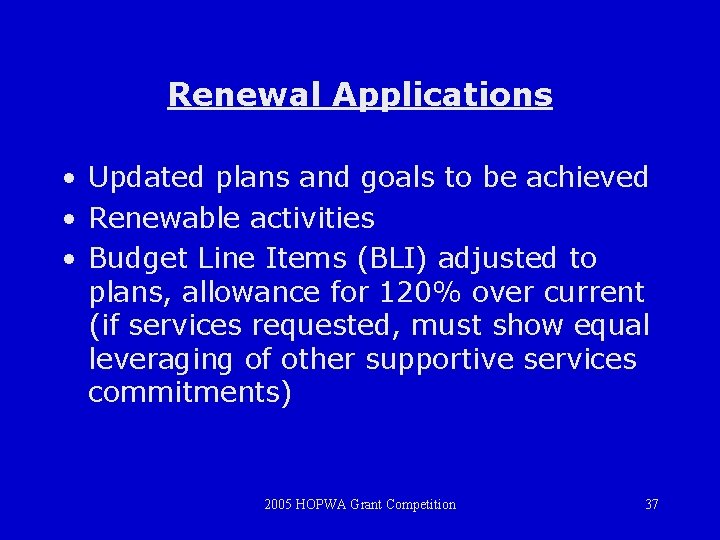 Renewal Applications

• Updated plans and goals to be achieved
• Renewable activities
• Budget Line Items (BLI) adjusted to plans, allowance for 120% over current (if services requested, must show equal leveraging of other supportive services commitments)

2005 HOPWA Grant Competition

37